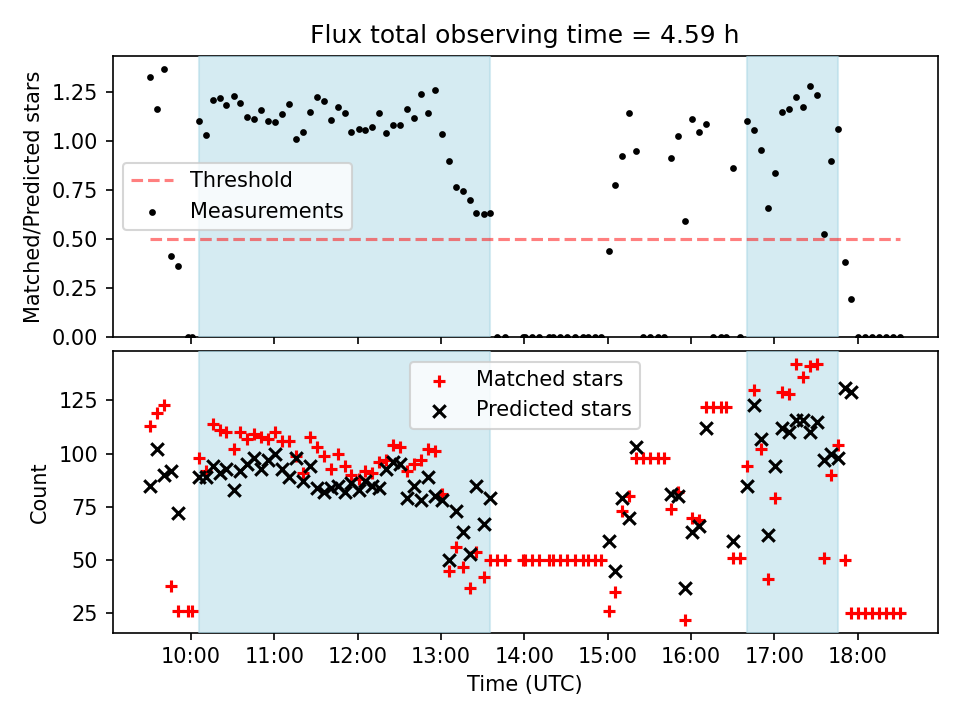 Flux total observing time = 4.59 h

Matched/Predicted stars

1.25
1.00
0.75
0.50
0.25
0.00

Threshold
Measurements

Count

125
100
75
50
25

Matched stars
Predicted stars

10:00
11:00
12:00
13:00
14:00
15:00
16:00
17:00
18:00

Time (UTC)